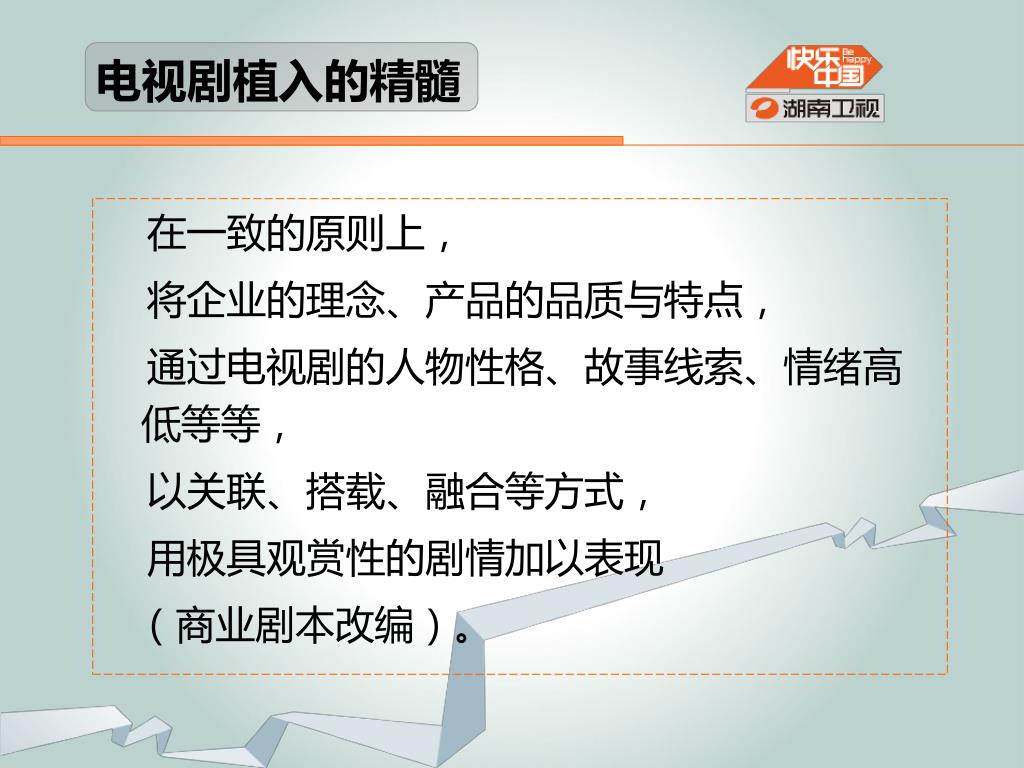 电视剧植入的精髓

快乐中国 Be happy

湖南卫视

在一致的原则上，

将企业的理念、产品的品质与特点，

通过电视剧的人物性格、故事线索、情绪高低等等，

以关联、搭载、融合等方式，

用极具观赏性的剧情加以表现

（商业剧本改编）。